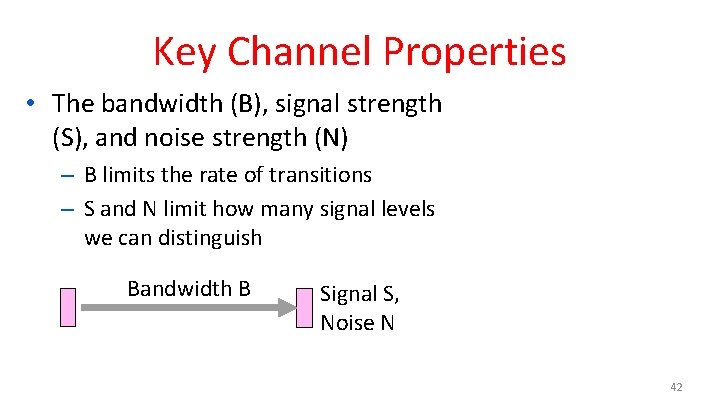 Key Channel Properties

• The bandwidth (B), signal strength (S), and noise strength (N)

– B limits the rate of transitions

– S and N limit how many signal levels we can distinguish

Bandwidth B

Signal S, Noise N

42